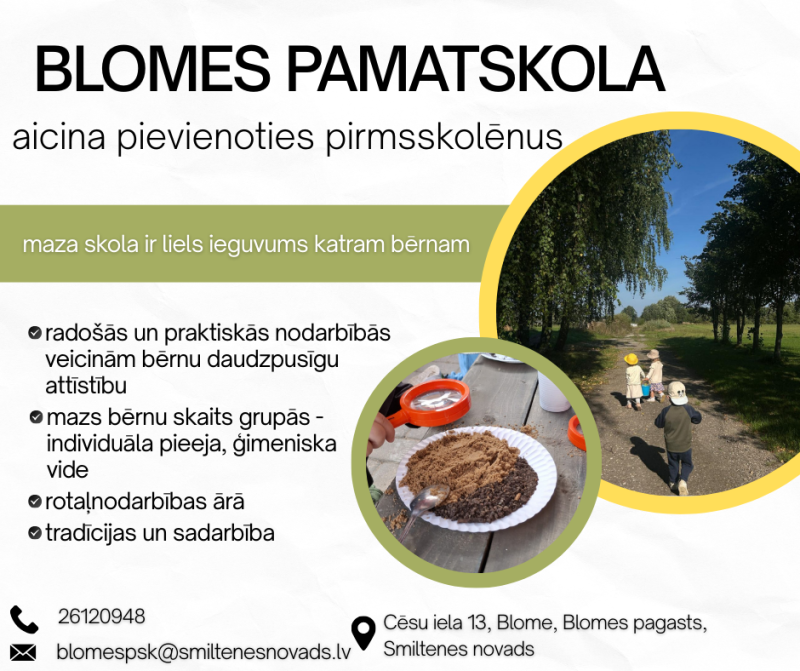 BLOMES PAMATSKOLA

aicina pievienoties pirmsskolēnus

maza skola ir liels ieguvums katram bērnam

radošās un praktiskās nodarbībās veicinām bērnu daudzpusīgu attīstību

mazs bērnu skaits grupās - individuāla pieeja, ģimeniska vide

rotaļnodarbības ārā

tradīcijas un sadarbība

26120948

blomespsk@smiltenesnovads.lv

Cēsu iela 13, Blome, Blomes pagasts, Smiltenes novads